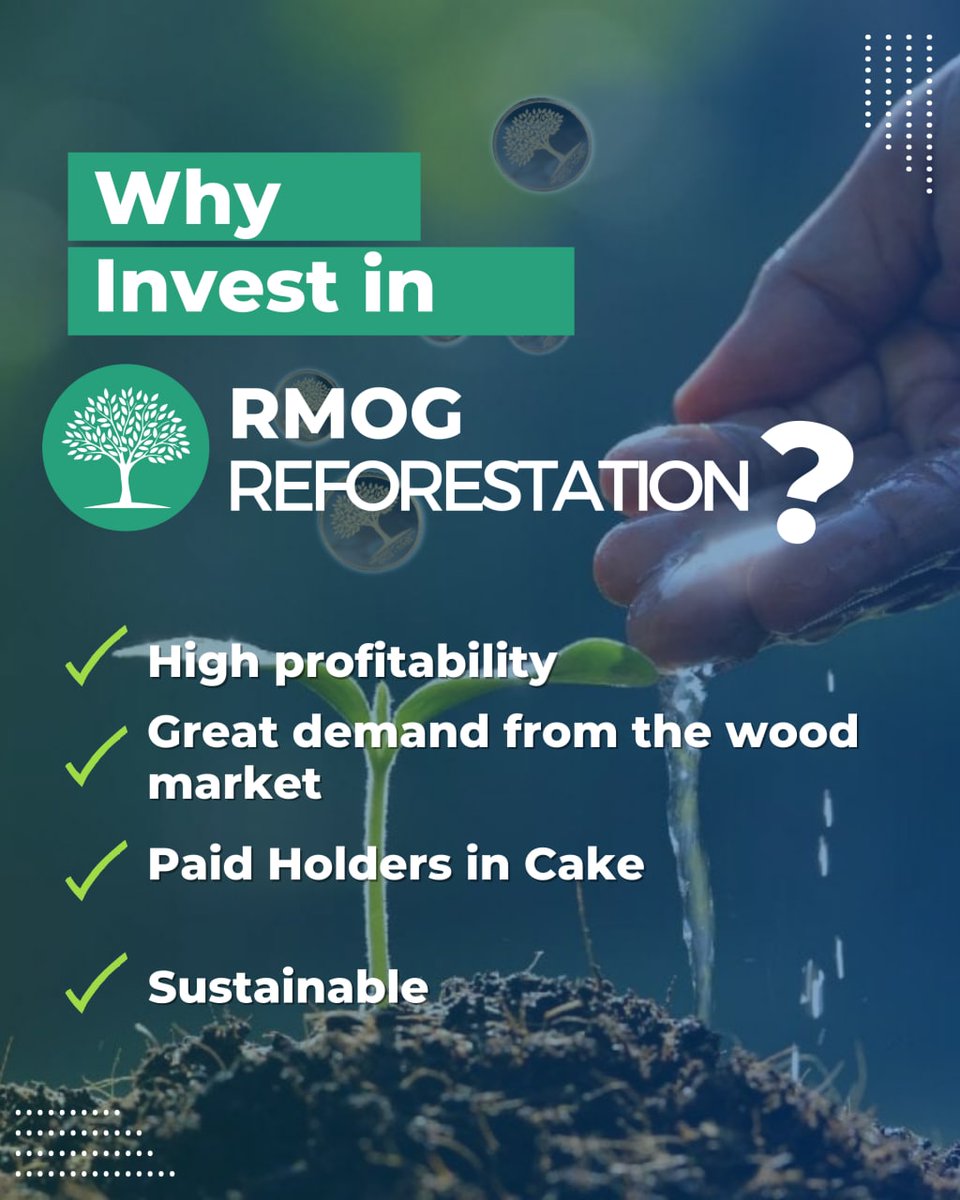 Why
Invest in

RMOG
REFORESTATION ?

✓ High profitability
✓ Great demand from the wood market
✓ Paid Holders in Cake
✓ Sustainable